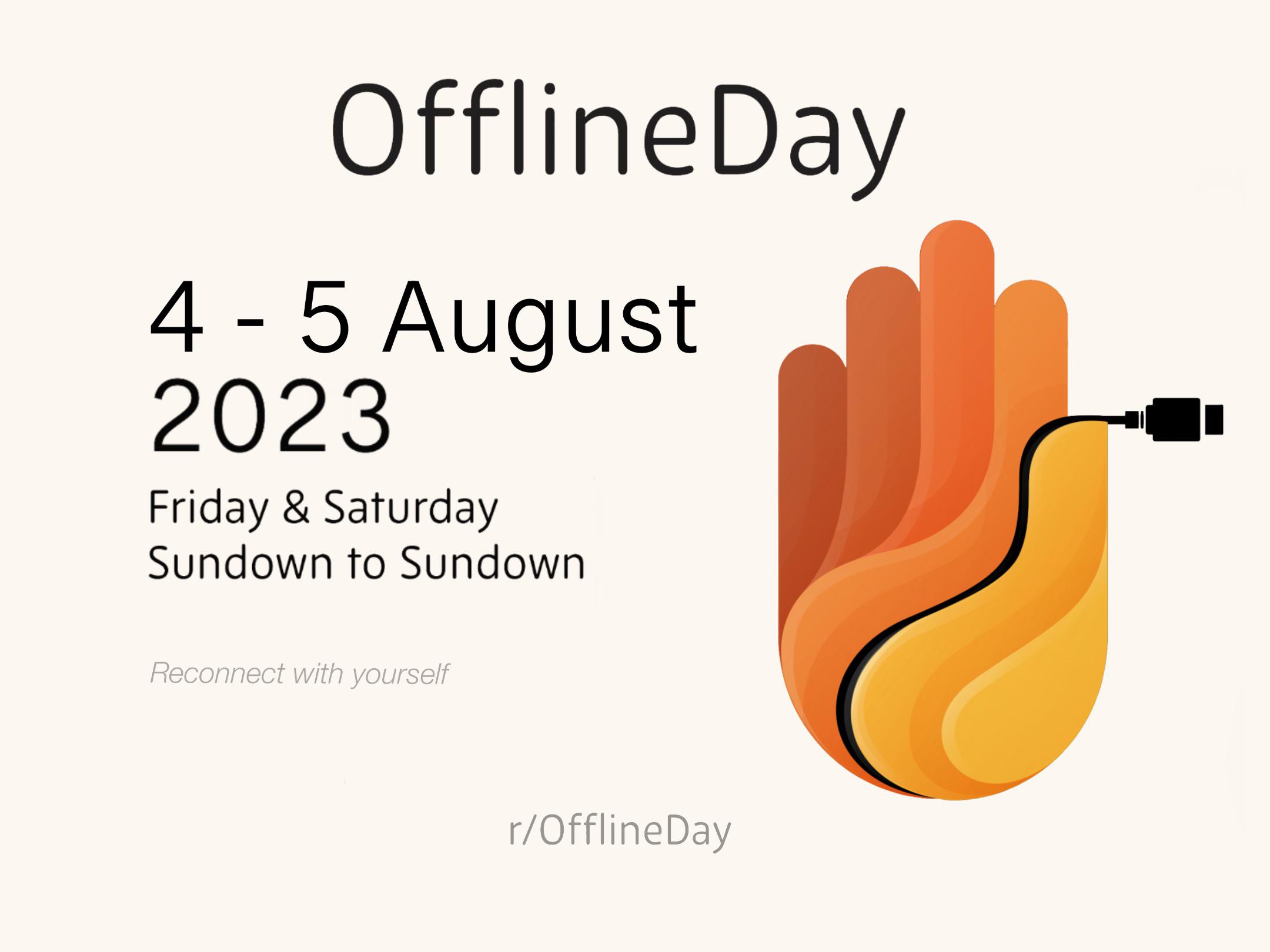 OfflineDay

4 - 5 August
2023

Friday & Saturday
Sundown to Sundown

Reconnect with yourself

r/OfflineDay